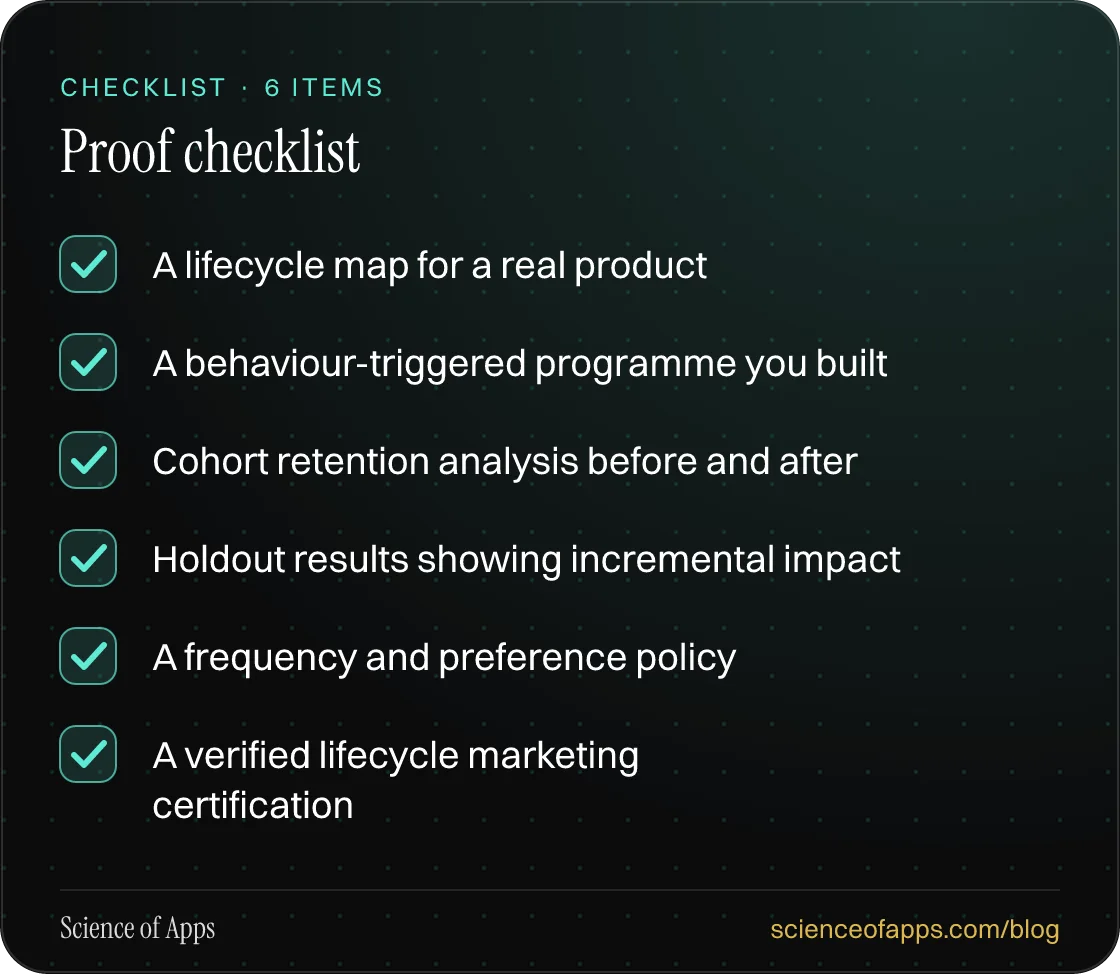 CHECKLIST · 6 ITEMS

Proof checklist

☑ A lifecycle map for a real product

☑ A behaviour-triggered programme you built

☑ Cohort retention analysis before and after

☑ Holdout results showing incremental impact

☑ A frequency and preference policy

☑ A verified lifecycle marketing certification

Science of Apps

scienceofapps.com/blog